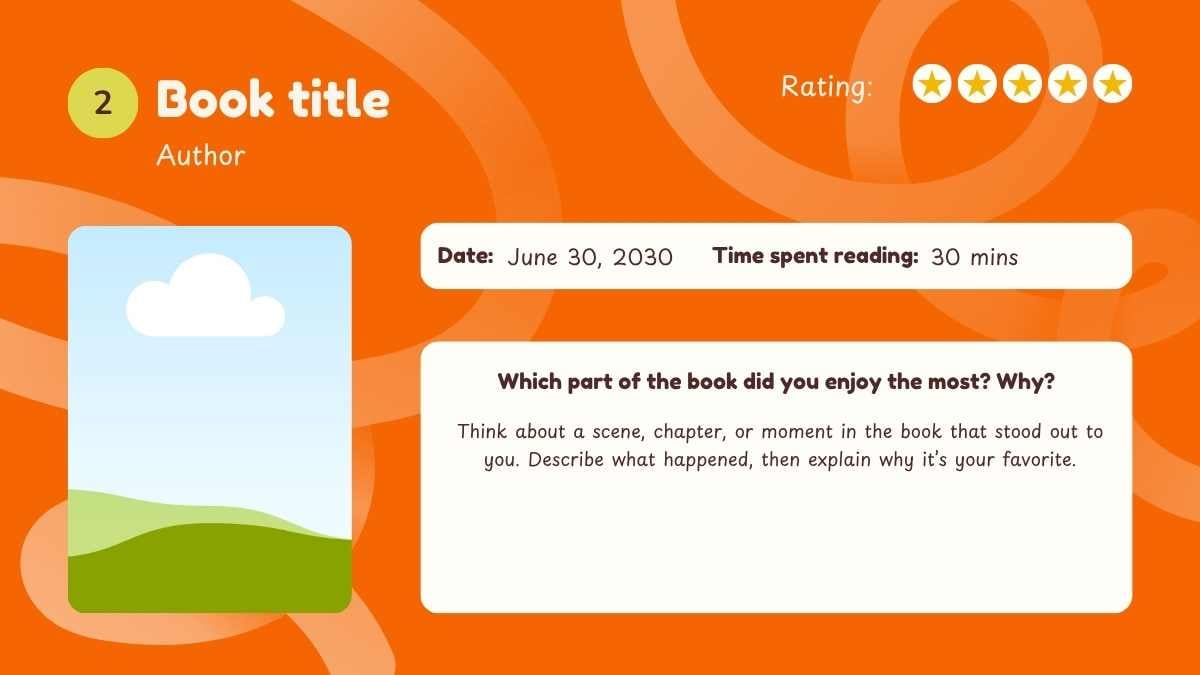 2 Book title

Author

Rating:

Date: June 30, 2030 Time spent reading: 30 mins

Which part of the book did you enjoy the most? Why?

Think about a scene, chapter, or moment in the book that stood out to you. Describe what happened, then explain why it's your favorite.